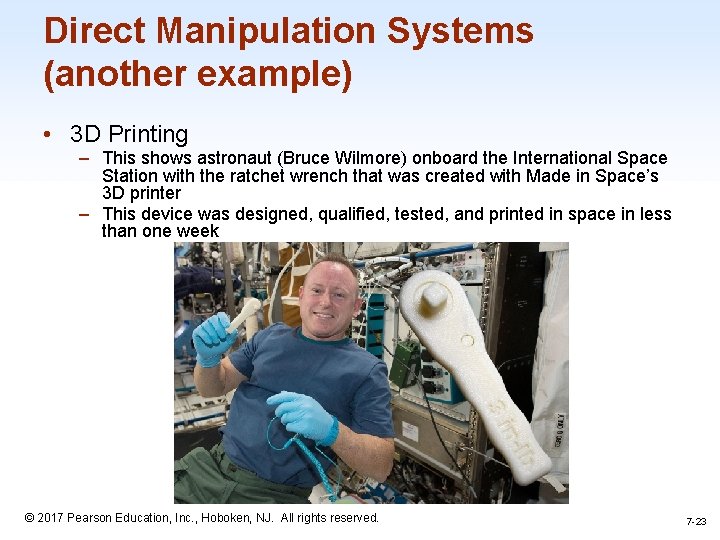 Direct Manipulation Systems (another example)

• 3D Printing
– This shows astronaut (Bruce Wilmore) onboard the International Space Station with the ratchet wrench that was created with Made in Space's 3D printer
– This device was designed, qualified, tested, and printed in space in less than one week

© 2017 Pearson Education, Inc., Hoboken, NJ. All rights reserved.

7-23